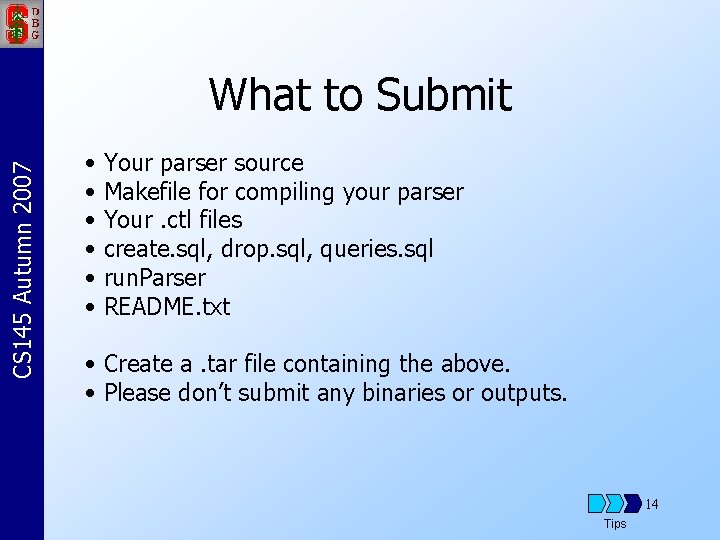 S
D
B
G

CS145 Autumn 2007

What to Submit

• Your parser source
• Makefile for compiling your parser
• Your .ctl files
• create.sql, drop.sql, queries.sql
• runParser
• README.txt

• Create a .tar file containing the above.
• Please don't submit any binaries or outputs.

14
Tips